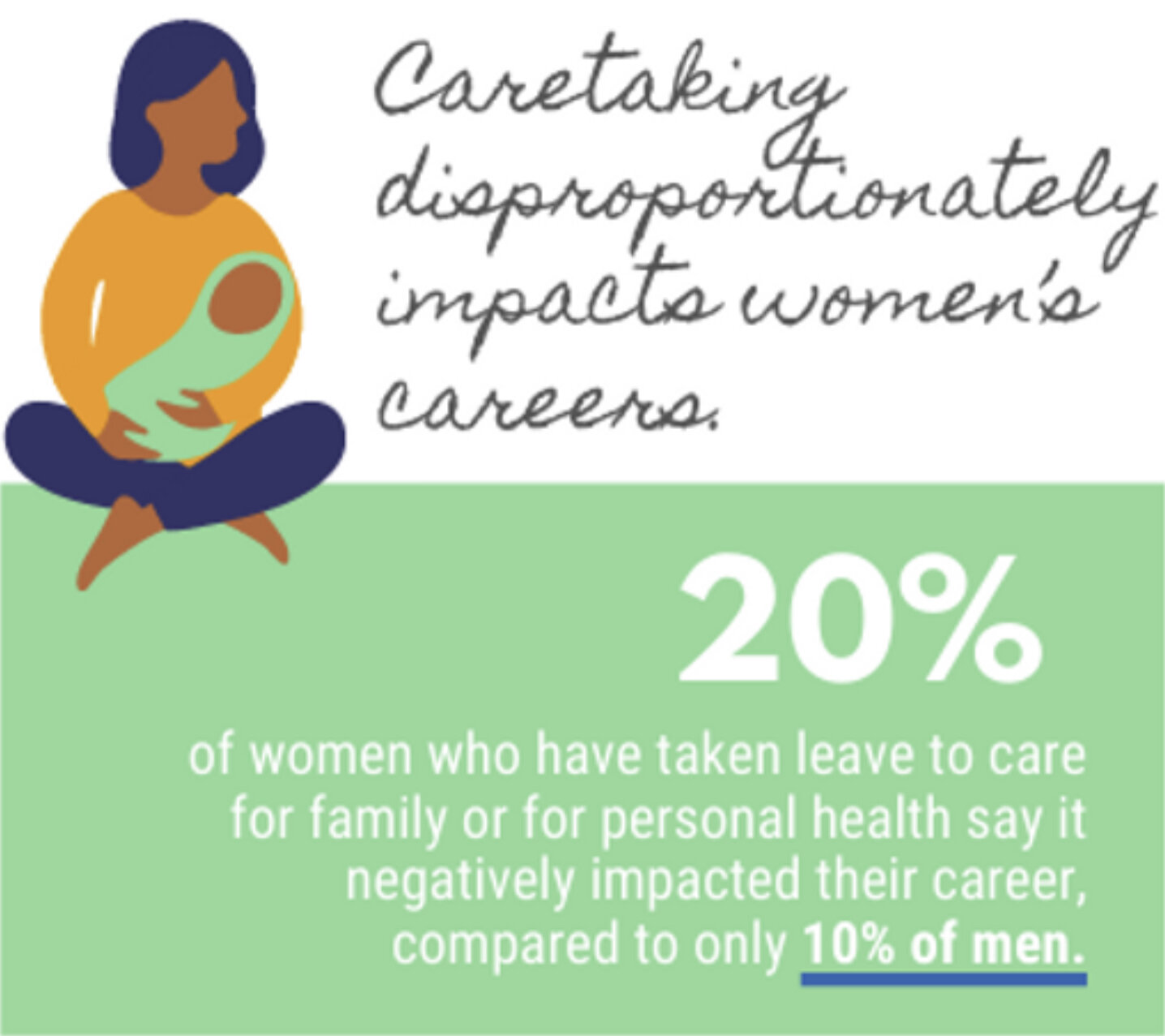 Caretaking disproportionately impacts women's careers.

20%

of women who have taken leave to care for family or for personal health say it negatively impacted their career, compared to only 10% of men.